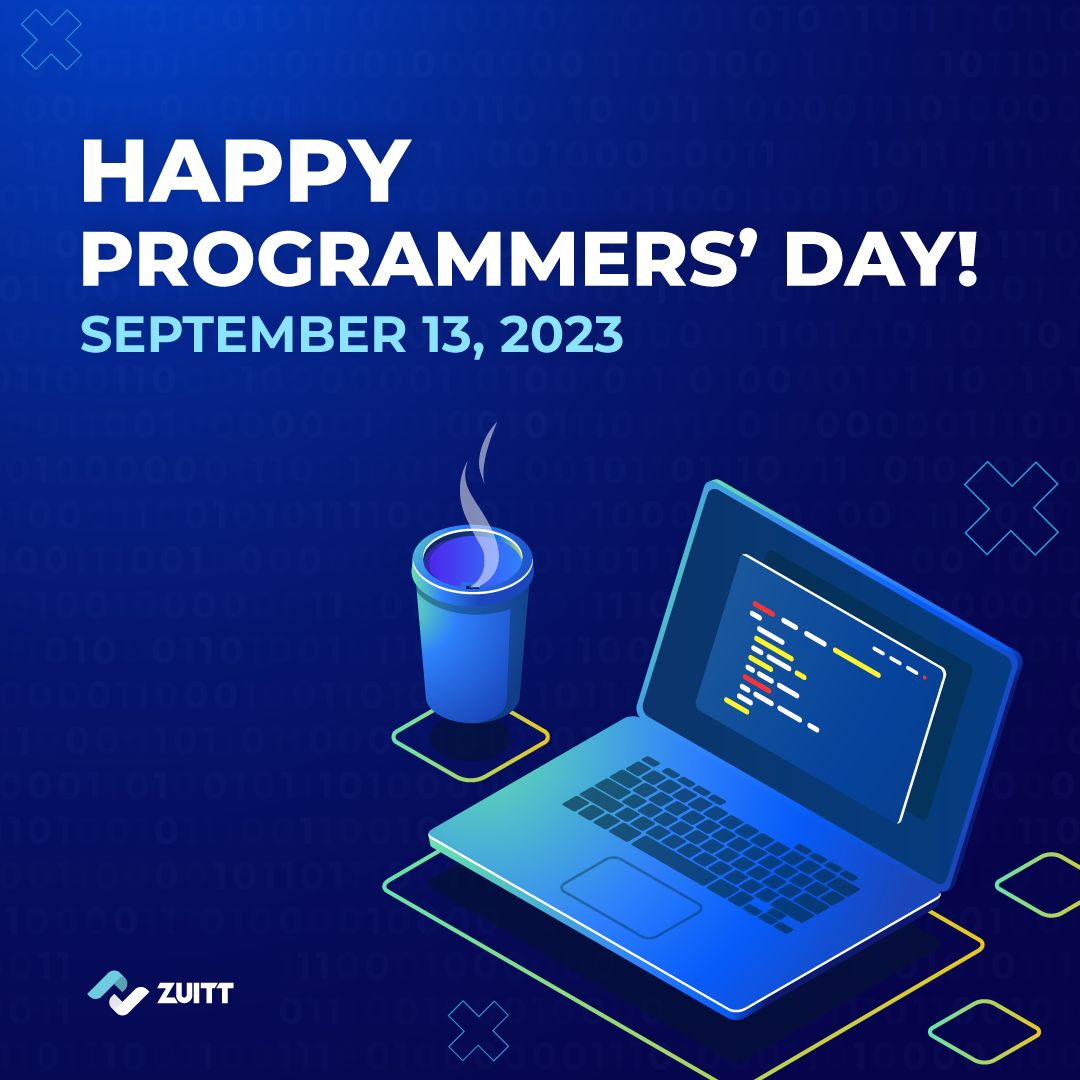 HAPPY PROGRAMMERS' DAY!
SEPTEMBER 13, 2023

ZUITT